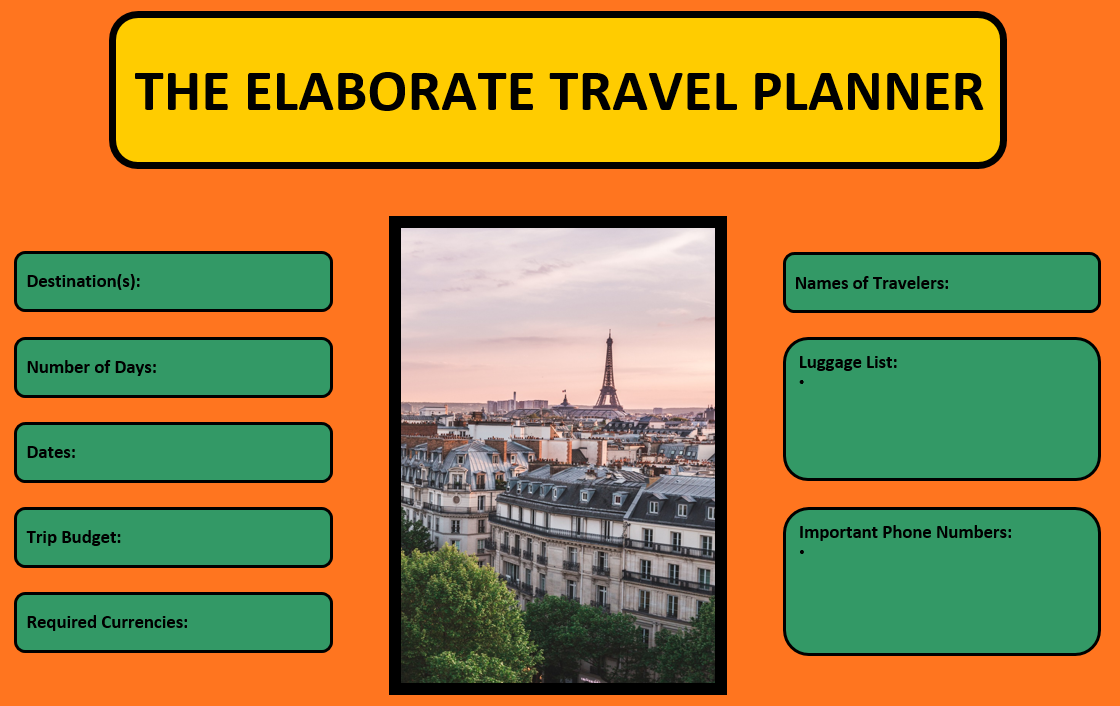 THE ELABORATE TRAVEL PLANNER

Destination(s):

Number of Days:

Dates:

Trip Budget:

Required Currencies:

Names of Travelers:

Luggage List:
•

Important Phone Numbers:
•